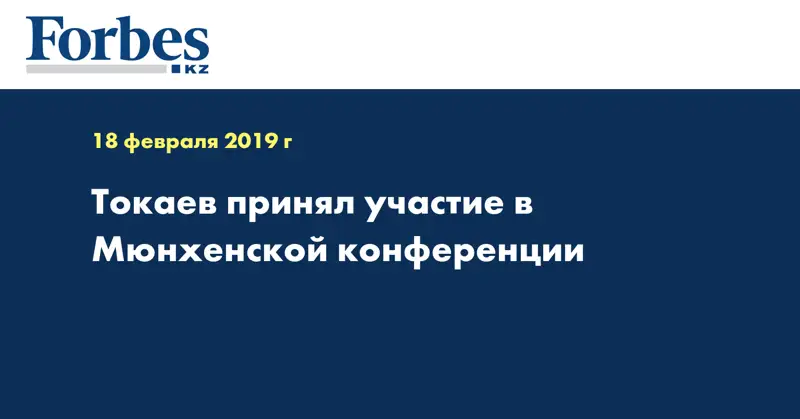 Forbes
KZ

18 февраля 2019 г

Токаев принял участие в Мюнхенской конференции